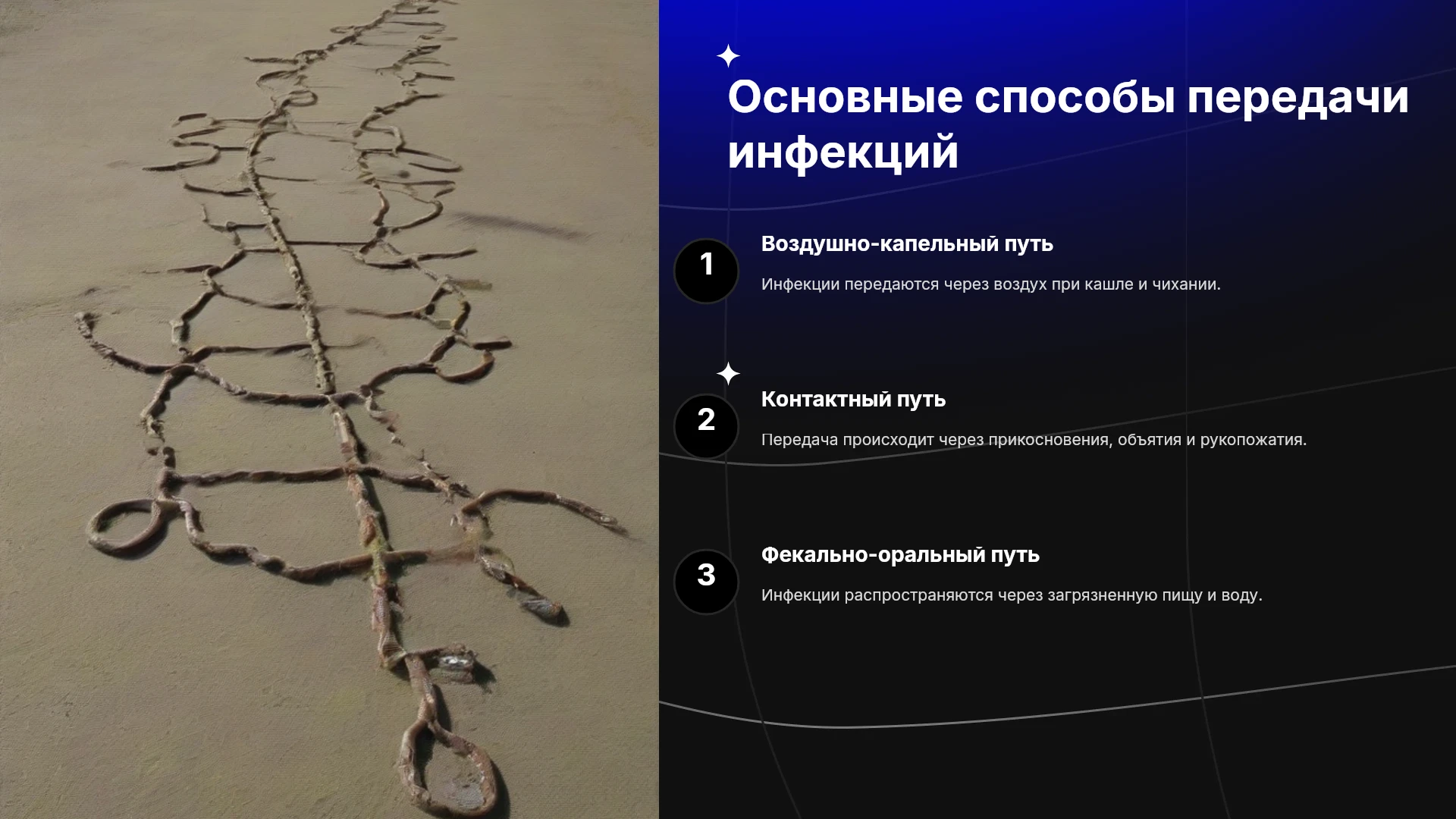 Основные способы передачи инфекций

1

Воздушно-капельный путь

Инфекции передаются через воздух при кашле и чихании.

2

Контактный путь

Передача происходит через прикосновения, объятия и рукопожатия.

3

Фекально-оральный путь

Инфекции распространяются через загрязненную пищу и воду.